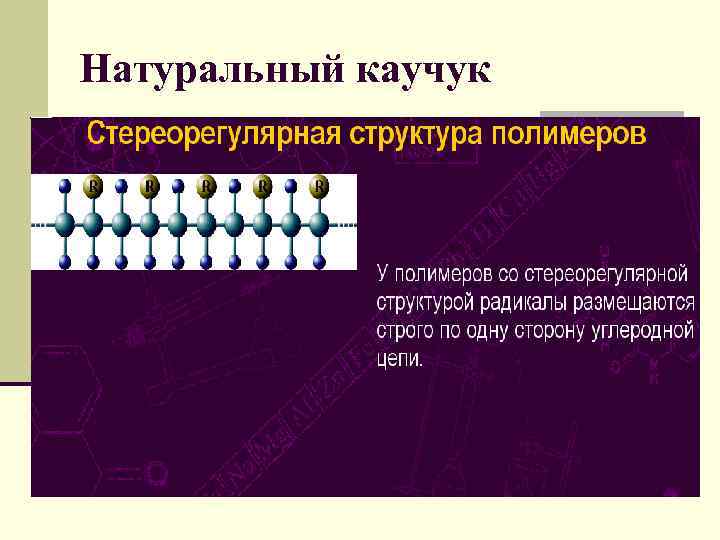 Натуральный каучук

Стереорегулярная структура полимеров

R R R R R

У полимеров со стереорегулярной структурой радикалы размещаются строго по одну сторону углеродной цепи.